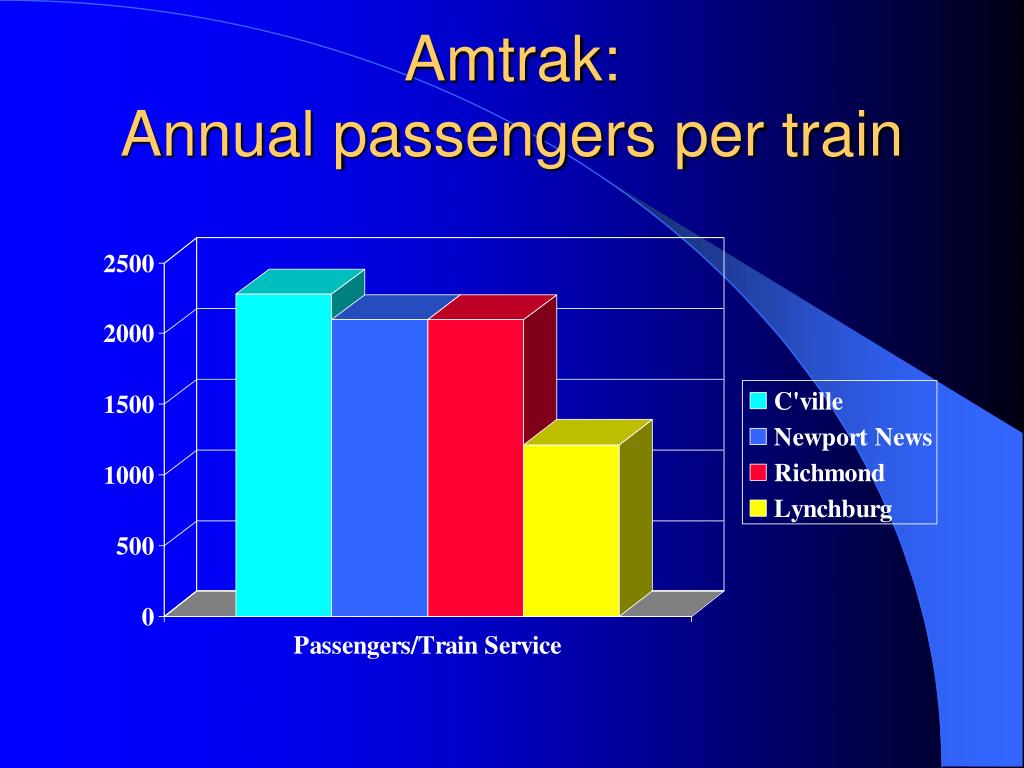 Amtrak:
Annual passengers per train

2500
2000
1500
1000
500
0

Passengers/Train Service

C'ville
Newport News
Richmond
Lynchburg